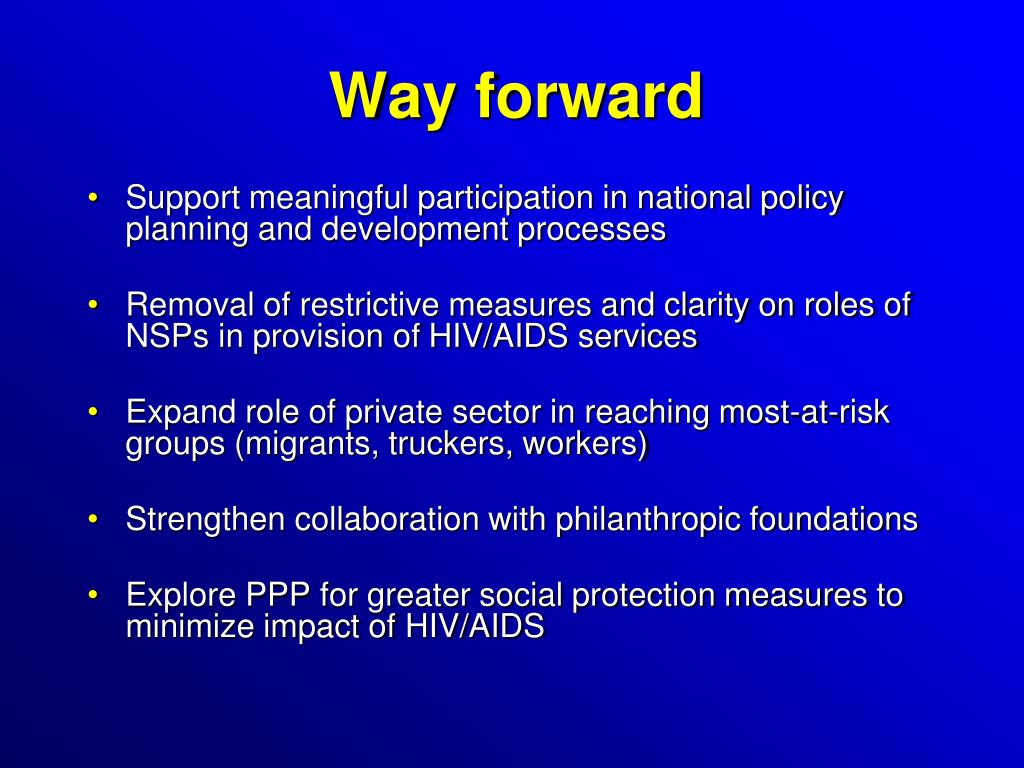 Way forward

• Support meaningful participation in national policy planning and development processes

• Removal of restrictive measures and clarity on roles of NSPs in provision of HIV/AIDS services

• Expand role of private sector in reaching most-at-risk groups (migrants, truckers, workers)

• Strengthen collaboration with philanthropic foundations

• Explore PPP for greater social protection measures to minimize impact of HIV/AIDS